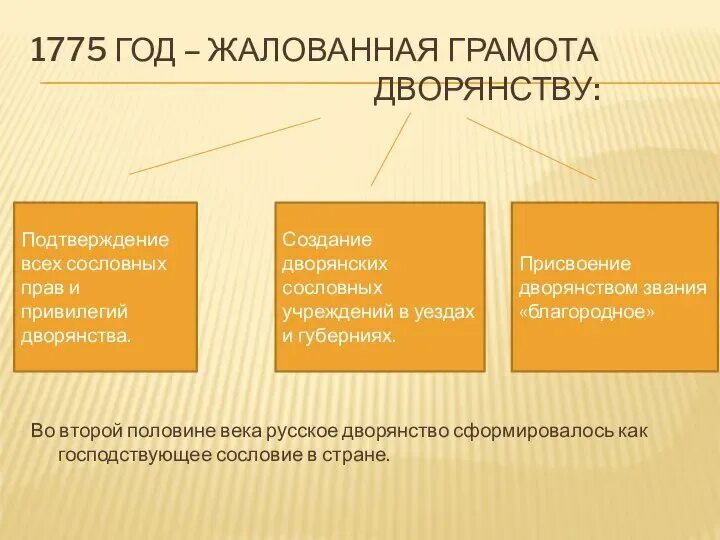 1775 ГОД – ЖАЛОВАННАЯ ГРАМОТА ДВОРЯНСТВУ:

Подтверждение всех сословных прав и привилегий дворянства.

Создание дворянских сословных учреждений в уездах и губерниях.

Присвоение дворянством звания «благородное»

Во второй половине века русское дворянство сформировалось как господствующее сословие в стране.